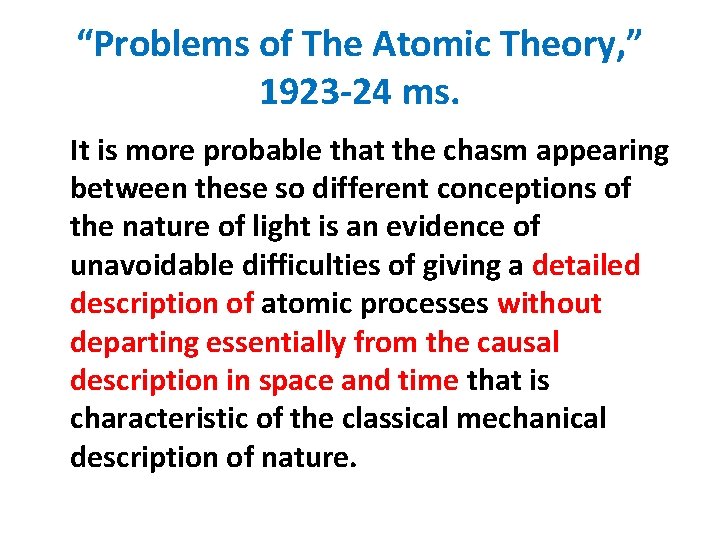 “Problems of The Atomic Theory,” 1923-24 ms.

It is more probable that the chasm appearing between these so different conceptions of the nature of light is an evidence of unavoidable difficulties of giving a detailed description of atomic processes without departing essentially from the causal description in space and time that is characteristic of the classical mechanical description of nature.